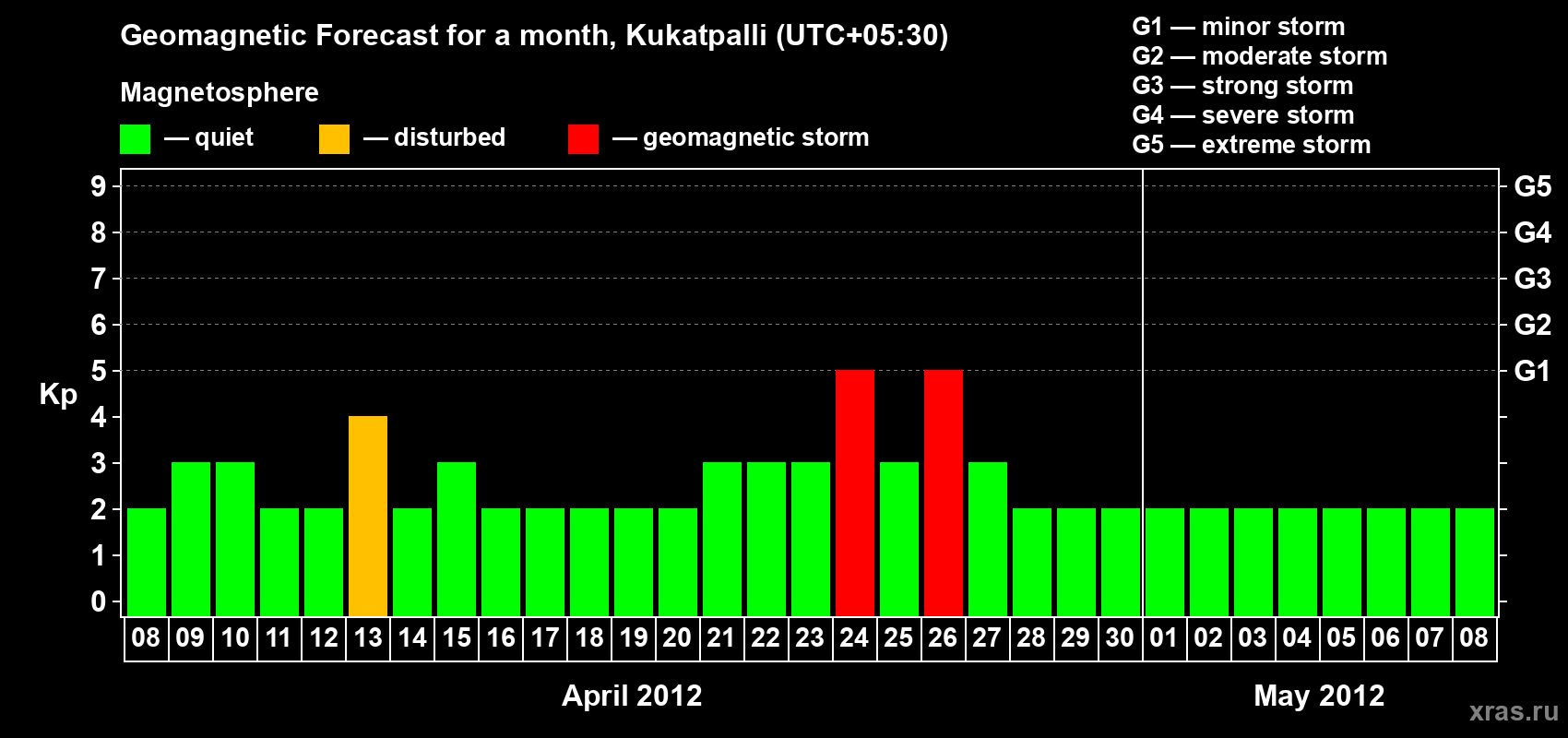 Geomagnetic Forecast for a month, Kukatpalli (UTC+05:30)

Magnetosphere

— quiet — disturbed — geomagnetic storm

G1 — minor storm
G2 — moderate storm
G3 — strong storm
G4 — severe storm
G5 — extreme storm

Kp

9 8 7 6 5 4 3 2 1 0

G5 G4 G3 G2 G1

08 09 10 11 12 13 14 15 16 17 18 19 20 21 22 23 24 25 26 27 28 29 30 01 02 03 04 05 06 07 08

April 2012

May 2012

xras.ru